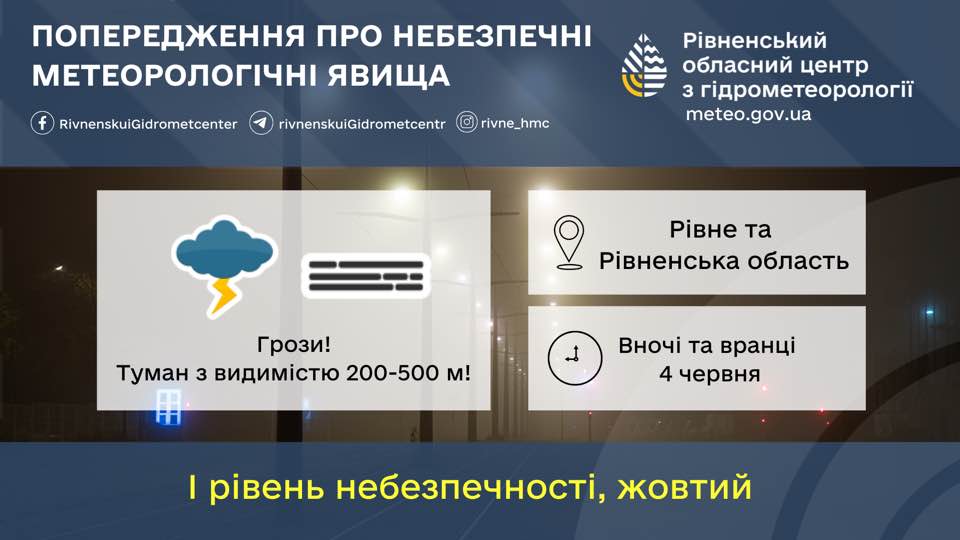 ПОПЕРЕДЖЕННЯ ПРО НЕБЕЗПЕЧНІ МЕТЕОРОЛОГІЧНІ ЯВИЩА

RivnenskuiGidrometcenter rivnenskuiGidrometcentr rivne_hmc

Рівненський обласний центр з гідрометеорології
meteo.gov.ua

Грози!
Туман з видимістю 200-500 м!

Рівне та Рівненська область

Вночі та вранці
4 червня

І рівень небезпечності, жовтий